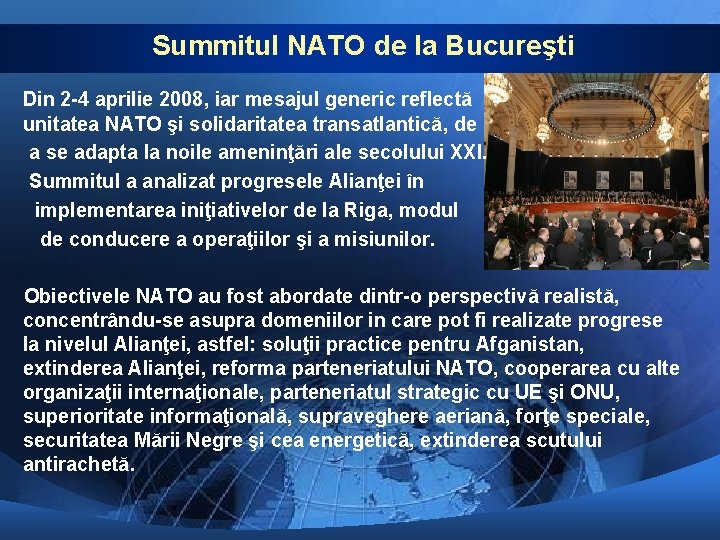 Summitul NATO de la Bucureşti

Din 2-4 aprilie 2008, iar mesajul generic reflectă unitatea NATO şi solidaritatea transatlantică, de a se adapta la noile ameninţări ale secolului XXI. Summitul a analizat progresele Alianţei în implementarea iniţiativelor de la Riga, modul de conducere a operaţiilor şi a misiunilor.

Obiectivele NATO au fost abordate dintr-o perspectivă realistă, concentrându-se asupra domeniilor in care pot fi realizate progrese la nivelul Alianţei, astfel: soluţii practice pentru Afganistan, extinderea Alianţei, reforma parteneriatului NATO, cooperarea cu alte organizaţii internaţionale, parteneriatul strategic cu UE şi ONU, superioritate informaţională, supraveghere aeriană, forţe speciale, securitatea Mării Negre şi cea energetică, extinderea scutului antirachetă.